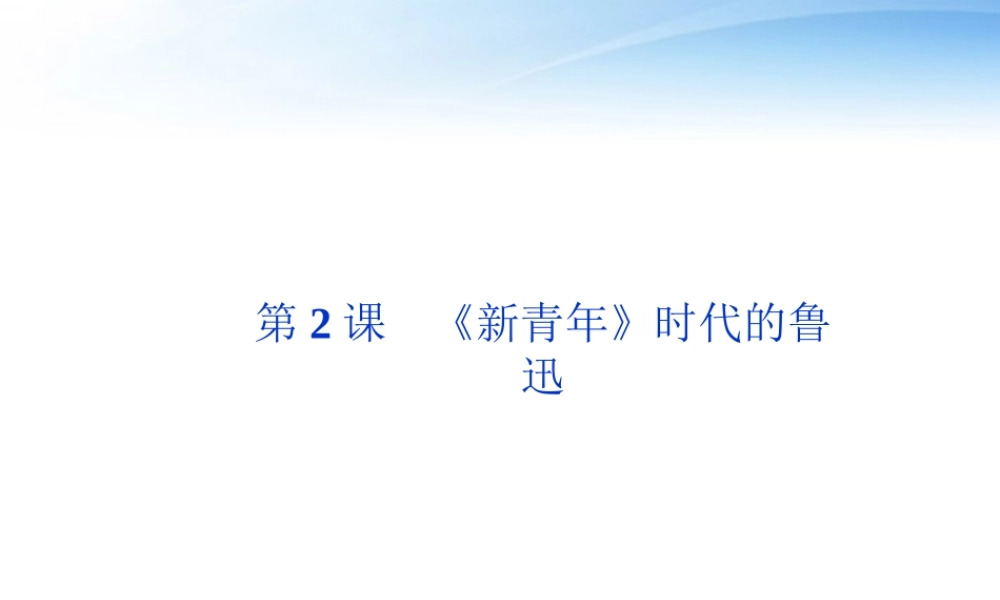 第 2 课　《新青年》时代的鲁迅